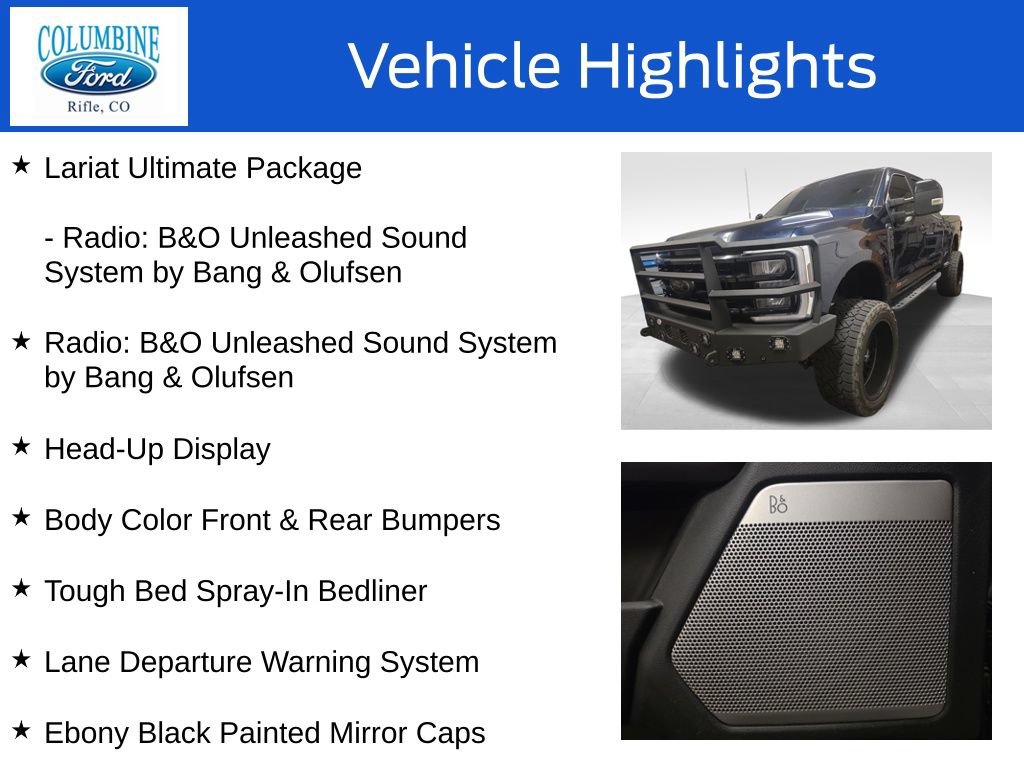 COLUMBINE
Ford
Rifle, CO

Vehicle Highlights

★ Lariat Ultimate Package

- Radio: B&O Unleashed Sound System by Bang & Olufsen

★ Radio: B&O Unleashed Sound System by Bang & Olufsen

★ Head-Up Display

★ Body Color Front & Rear Bumpers

★ Tough Bed Spray-In Bedliner

★ Lane Departure Warning System

★ Ebony Black Painted Mirror Caps

B&O